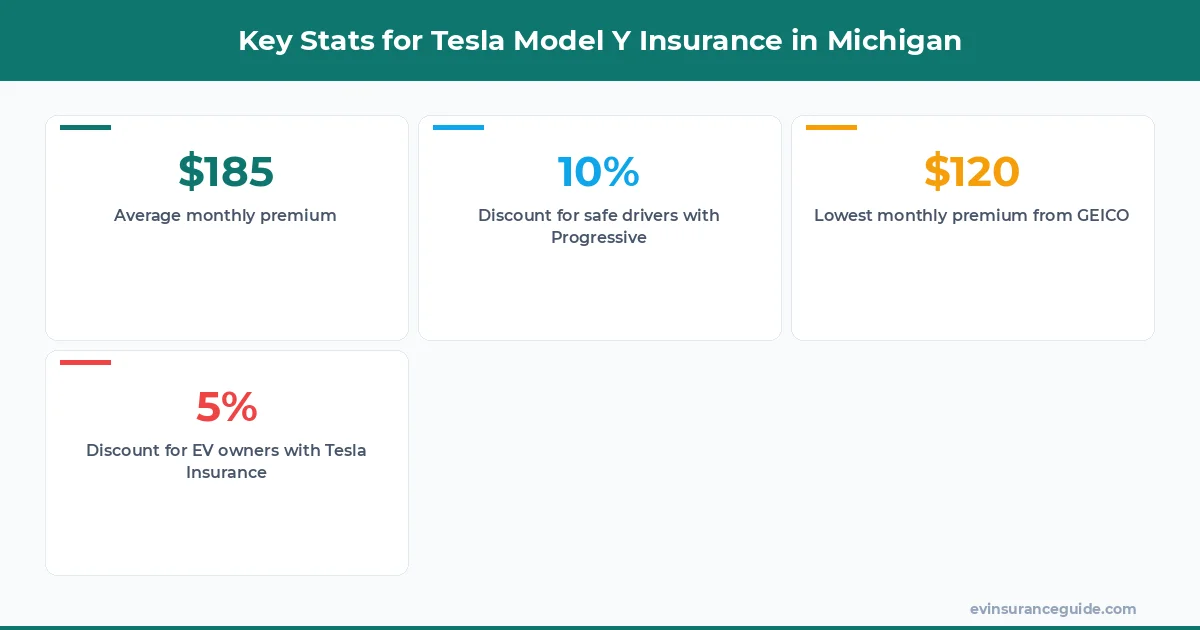 Key Stats for Tesla Model Y Insurance in Michigan

$185

Average monthly premium

10%

Discount for safe drivers with Progressive

$120

Lowest monthly premium from GEICO

5%

Discount for EV owners with Tesla Insurance

evinsuranceguide.com